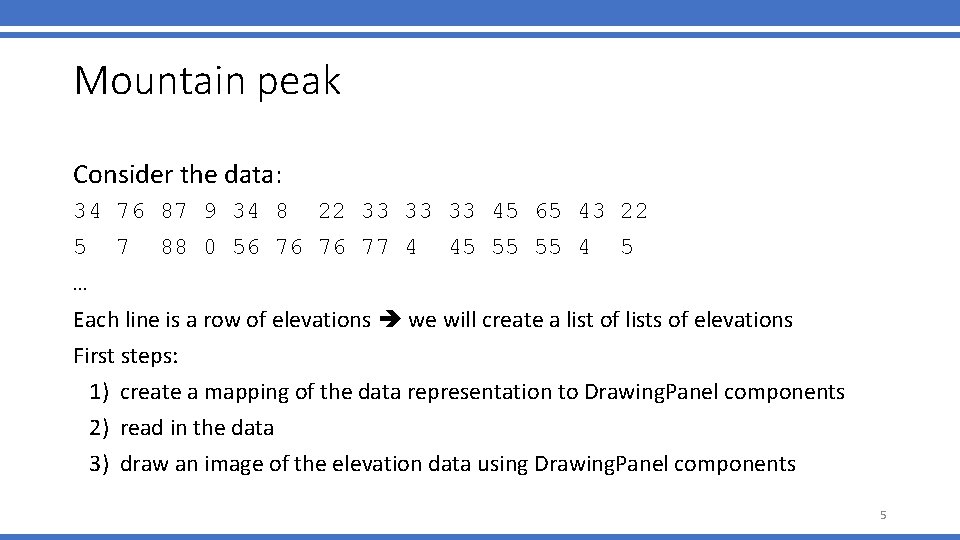 Mountain peak

Consider the data:

34 76 87 9 34 8 22 33 33 33 45 65 43 22
5 7 88 0 56 76 76 77 4 45 55 55 4 5
…

Each line is a row of elevations ➔ we will create a list of lists of elevations

First steps:

1) create a mapping of the data representation to DrawingPanel components
2) read in the data
3) draw an image of the elevation data using DrawingPanel components

5